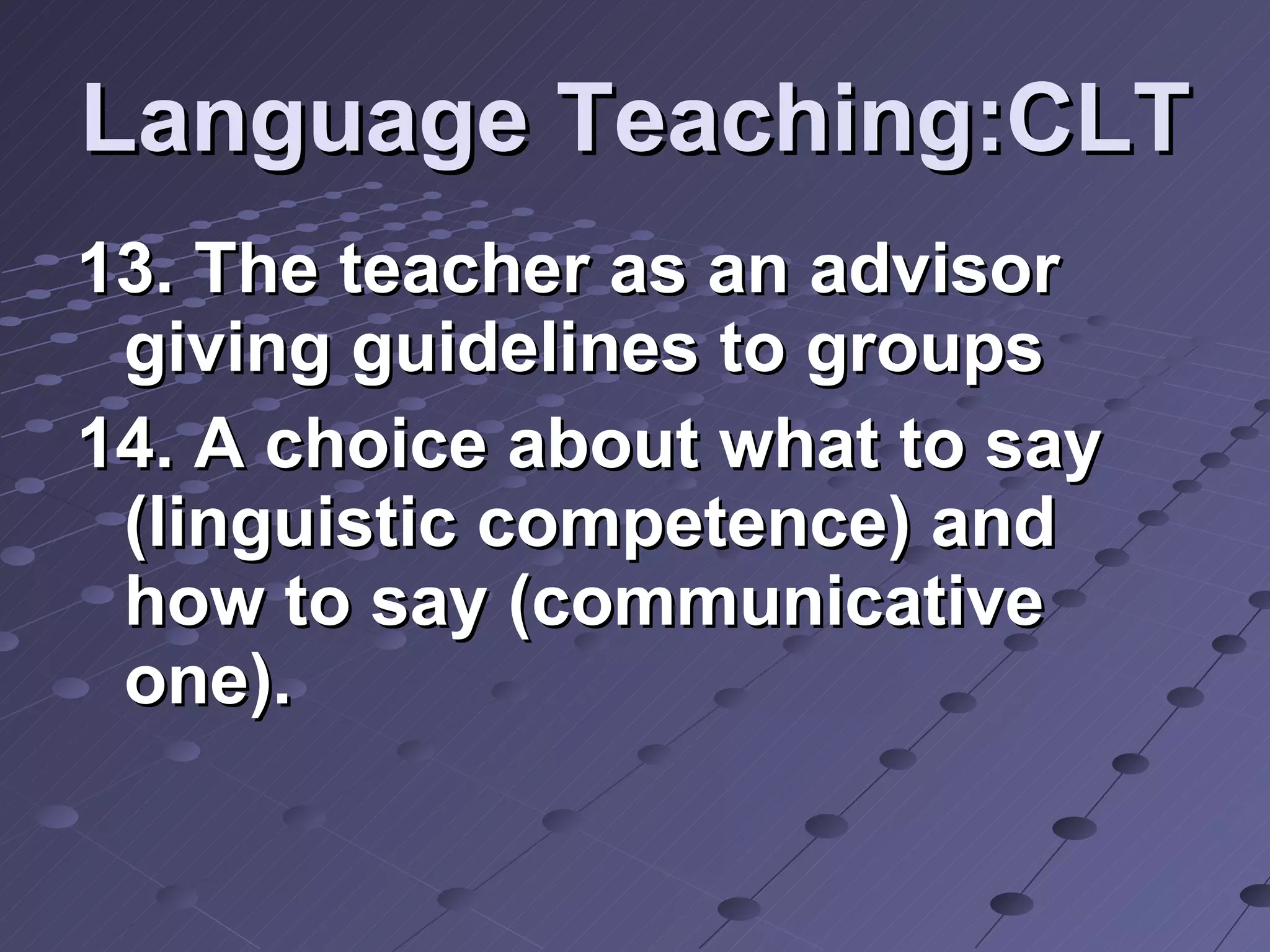 Language Teaching:CLT

13. The teacher as an advisor giving guidelines to groups

14. A choice about what to say (linguistic competence) and how to say (communicative one).